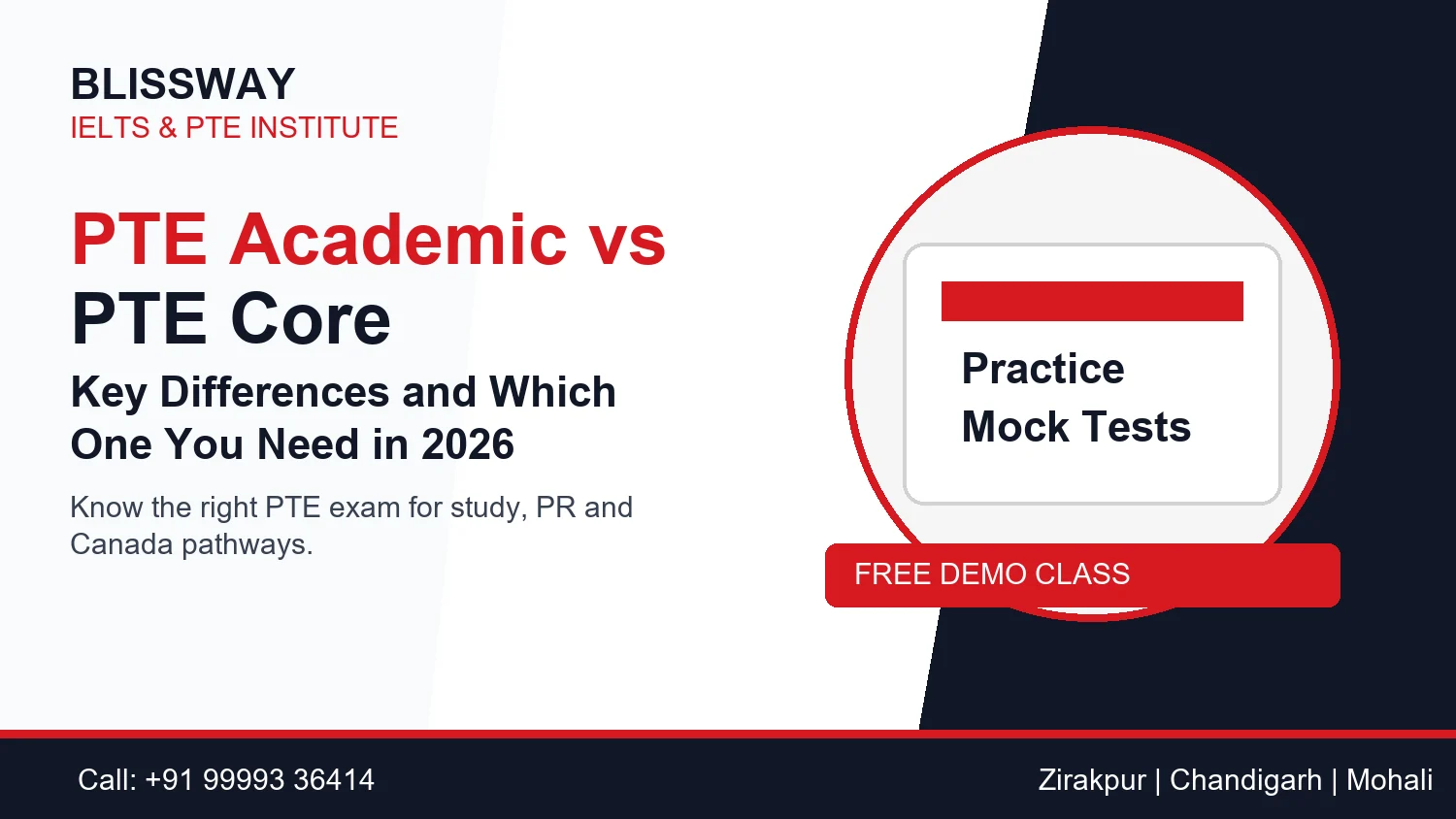 BLISSWAY
IELTS & PTE INSTITUTE

PTE Academic vs PTE Core

Key Differences and Which One You Need in 2026

Know the right PTE exam for study, PR and Canada pathways.

Practice
Mock Tests

FREE DEMO CLASS

Call: +91 99993 36414

Zirakpur | Chandigarh | Mohali